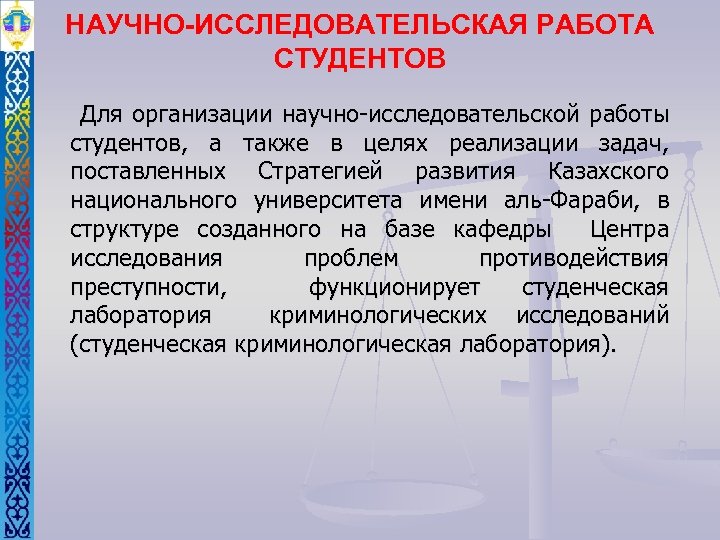 НАУЧНО-ИССЛЕДОВАТЕЛЬСКАЯ РАБОТА СТУДЕНТОВ

Для организации научно-исследовательской работы студентов, а также в целях реализации задач, поставленных Стратегией развития Казахского национального университета имени аль-Фараби, в структуре созданного на базе кафедры Центра исследования проблем противодействия преступности, функционирует студенческая лаборатория криминологических исследований (студенческая криминологическая лаборатория).